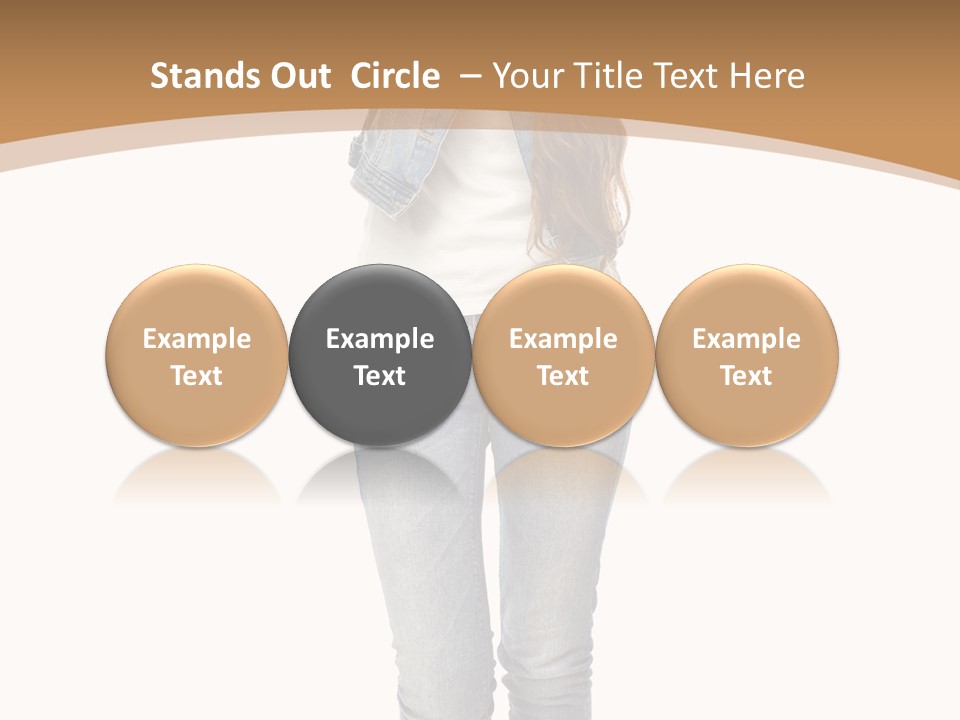 Stands Out Circle – Your Title Text Here

Example Text

Example Text

Example Text

Example Text